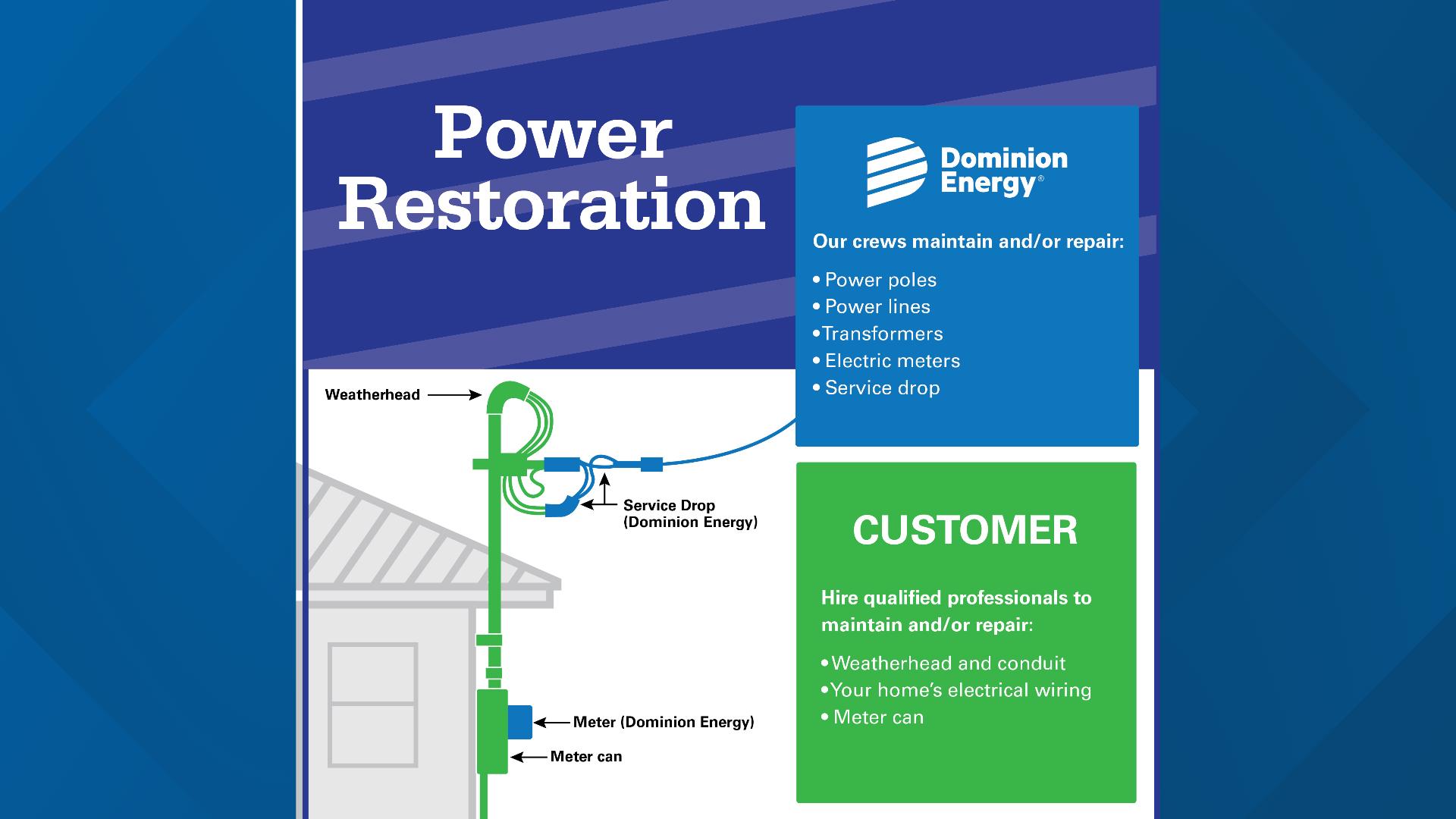 Power Restoration

Dominion Energy®

Our crews maintain and/or repair:

• Power poles
• Power lines
• Transformers
• Electric meters
• Service drop

Weatherhead

Service Drop (Dominion Energy)

Meter (Dominion Energy)

Meter can

CUSTOMER

Hire qualified professionals to maintain and/or repair:

• Weatherhead and conduit
• Your home's electrical wiring
• Meter can